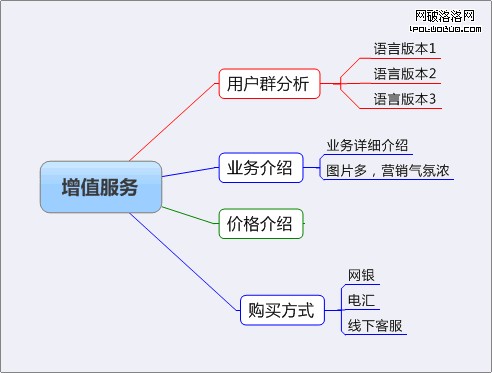 网破洛洛网
ipoluoluo.com

增值服务

用户群分析
语言版本1
语言版本2
语言版本3

业务介绍
业务详细介绍
图片多，营销气氛浓

价格介绍

购买方式
网银
电汇
线下客服